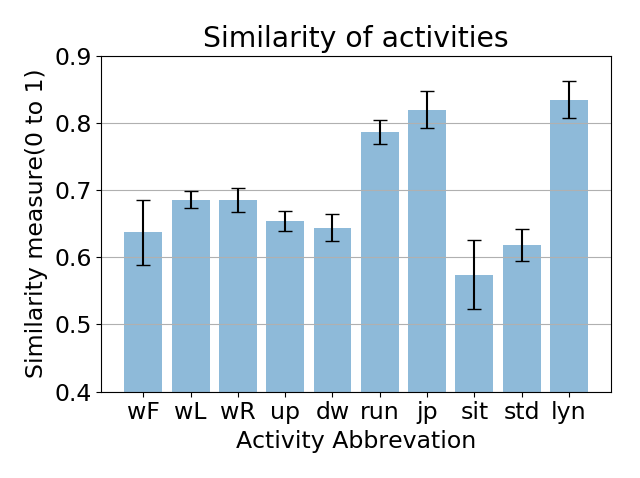 Similarity of activities

Similarity measure(0 to 1)

0.9
0.8
0.7
0.6
0.5
0.4

wF wL wR up dw run jp sit std lyn

Activity Abbrevation